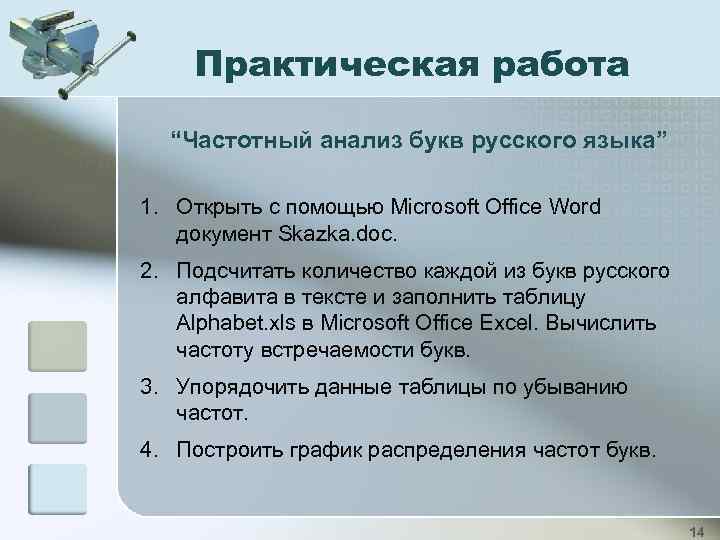 Практическая работа

“Частотный анализ букв русского языка”

1. Открыть с помощью Microsoft Office Word документ Skazka.doc.

2. Подсчитать количество каждой из букв русского алфавита в тексте и заполнить таблицу Alphabet.xls в Microsoft Office Excel. Вычислить частоту встречаемости букв.

3. Упорядочить данные таблицы по убыванию частот.

4. Построить график распределения частот букв.

14